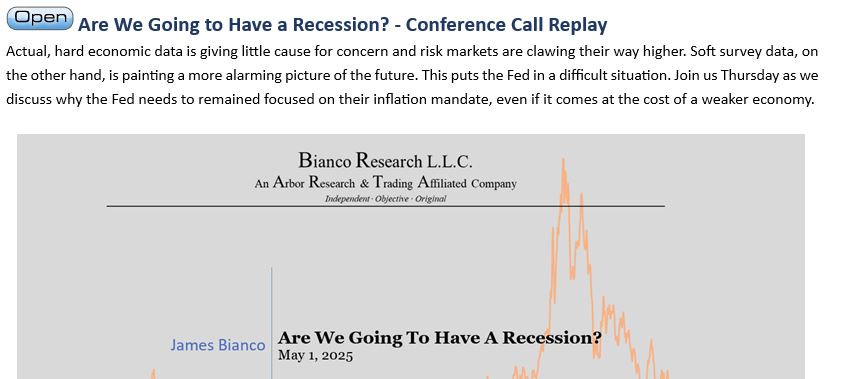 Open Are We Going to Have a Recession? - Conference Call Replay

Actual, hard economic data is giving little cause for concern and risk markets are clawing their way higher. Soft survey data, on the other hand, is painting a more alarming picture of the future. This puts the Fed in a difficult situation. Join us Thursday as we discuss why the Fed needs to remained focused on their inflation mandate, even if it comes at the cost of a weaker economy.

Bianco Research L.L.C.
An Arbor Research & Trading Affiliated Company
Independent · Objective · Original

James Bianco

Are We Going To Have A Recession?
May 1, 2025